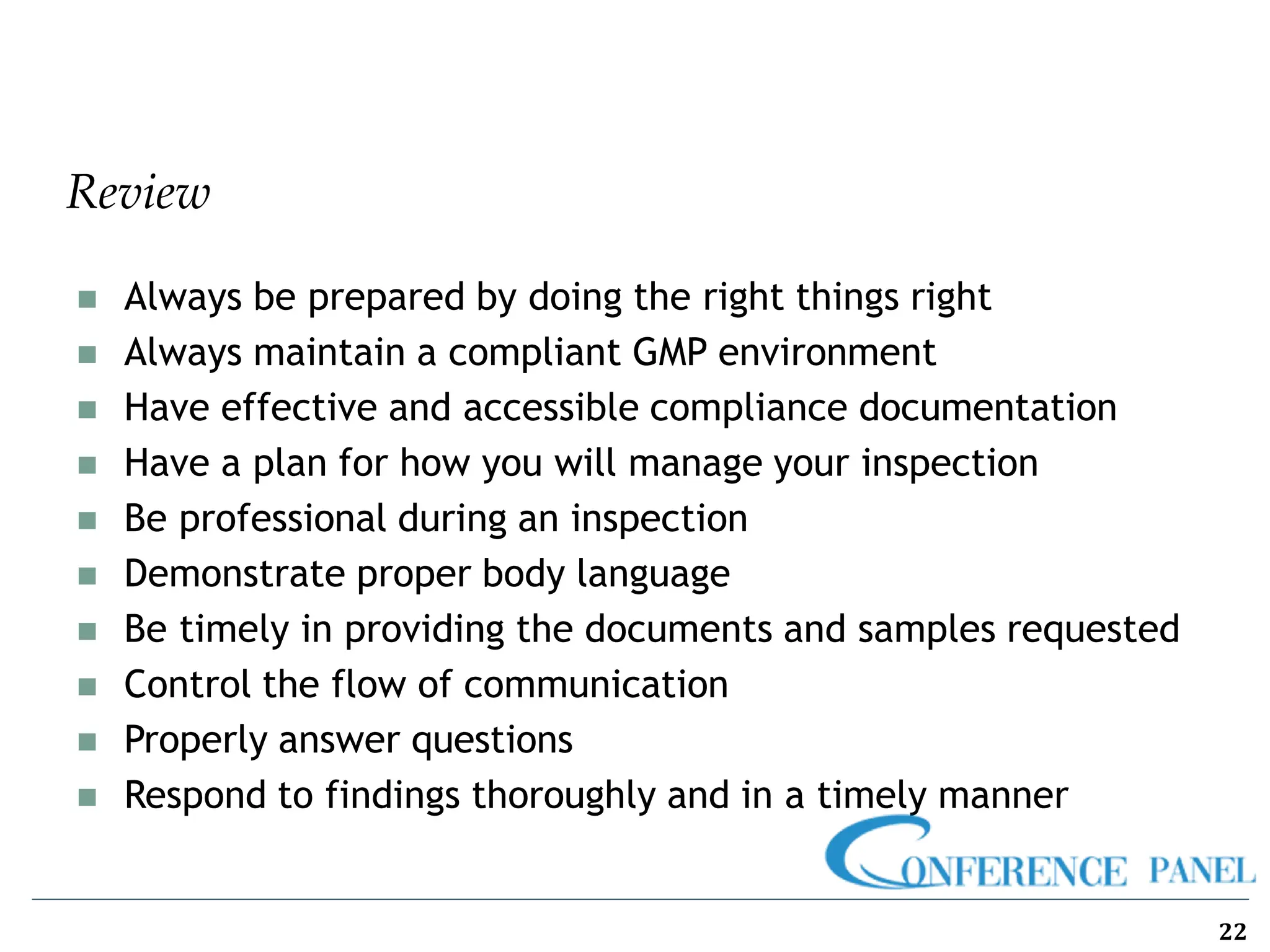 Review

- Always be prepared by doing the right things right
- Always maintain a compliant GMP environment
- Have effective and accessible compliance documentation
- Have a plan for how you will manage your inspection
- Be professional during an inspection
- Demonstrate proper body language
- Be timely in providing the documents and samples requested
- Control the flow of communication
- Properly answer questions
- Respond to findings thoroughly and in a timely manner

CONFERENCE PANEL

22